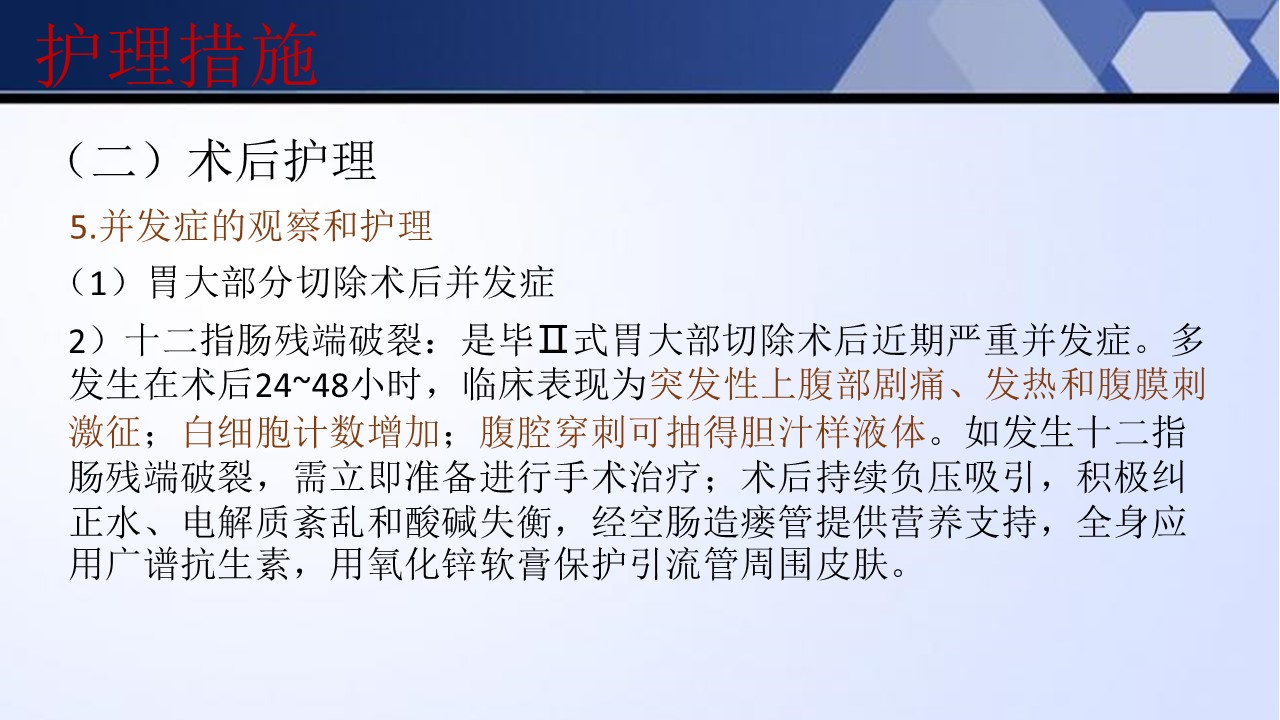 护理措施

（二）术后护理

5.并发症的观察和护理

（1）胃大部分切除术后并发症

2）十二指肠残端破裂：是毕Ⅱ式胃大部切除术后近期严重并发症。多发生在术后24~48小时，临床表现为突发性上腹部剧痛、发热和腹膜刺激征；白细胞计数增加；腹腔穿刺可抽得胆汁样液体。如发生十二指肠残端破裂，需立即准备进行手术治疗；术后持续负压吸引，积极纠正水、电解质紊乱和酸碱失衡，经空肠造瘘管提供营养支持，全身应用广谱抗生素，用氧化锌软膏保护引流管周围皮肤。